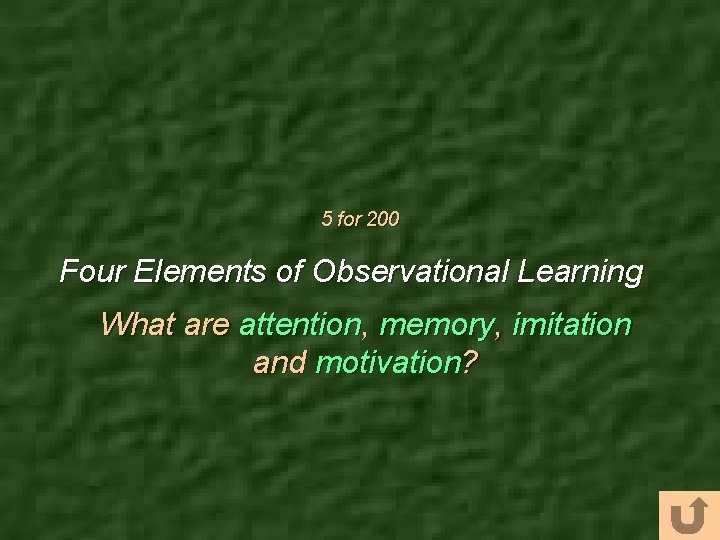 5 for 200

Four Elements of Observational Learning

What are attention, memory, imitation and motivation?